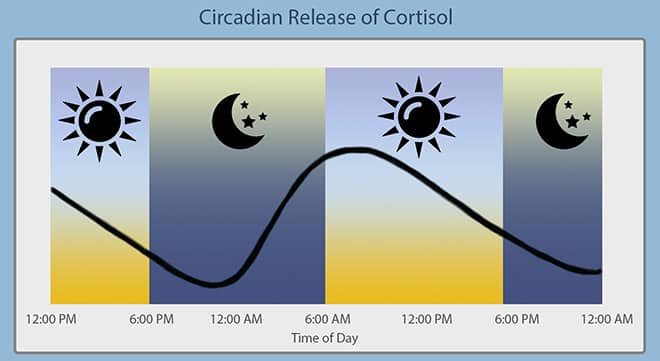 Circadian Release of Cortisol

12:00 PM
6:00 PM
12:00 AM
6:00 AM
12:00 PM
6:00 PM
12:00 AM
Time of Day